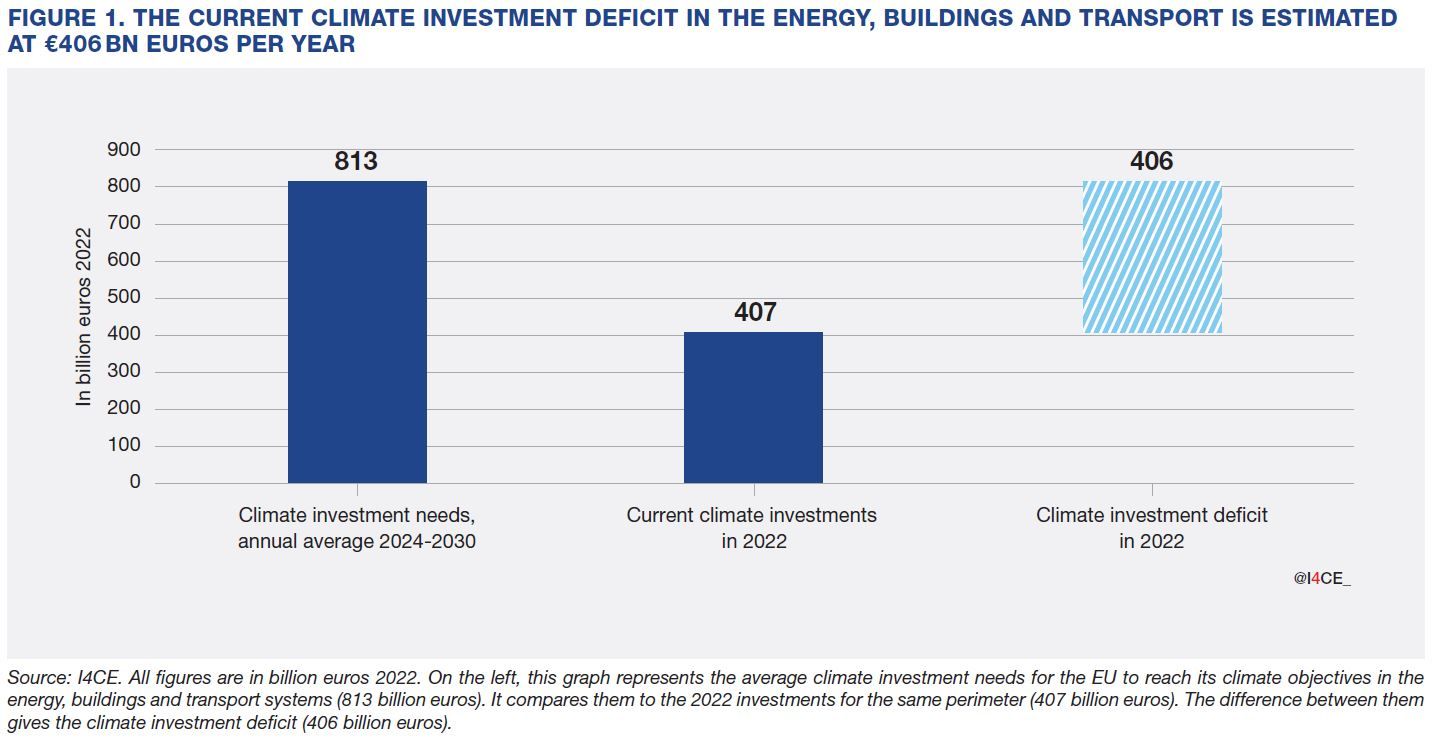 FIGURE 1. THE CURRENT CLIMATE INVESTMENT DEFICIT IN THE ENERGY, BUILDINGS AND TRANSPORT IS ESTIMATED AT €406 BN EUROS PER YEAR

In billion euros 2022

900
800
700
600
500
400
300
200
100
0

813
407
406

Climate investment needs, annual average 2024-2030

Current climate investments in 2022

Climate investment deficit in 2022

@I4CE_

Source: I4CE. All figures are in billion euros 2022. On the left, this graph represents the average climate investment needs for the EU to reach its climate objectives in the energy, buildings and transport systems (813 billion euros). It compares them to the 2022 investments for the same perimeter (407 billion euros). The difference between them gives the climate investment deficit (406 billion euros).